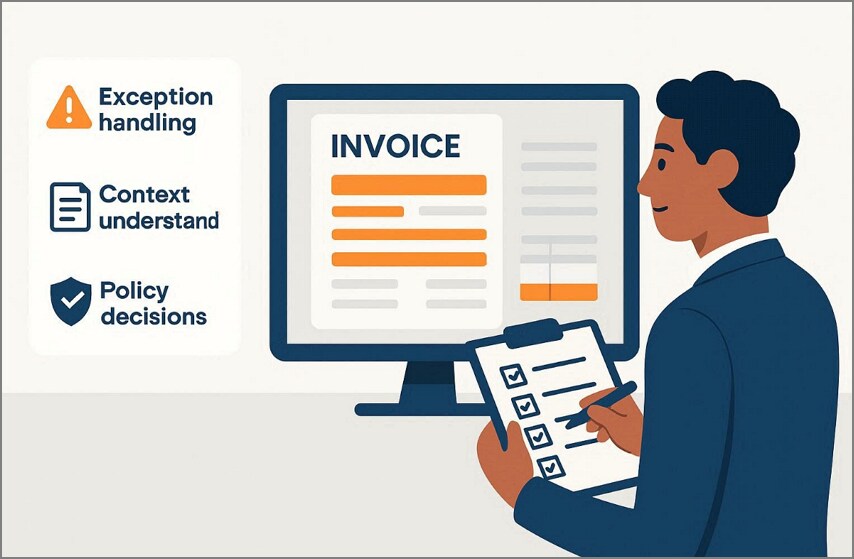 Exception handling

Context understand

Policy decisions

INVOICE